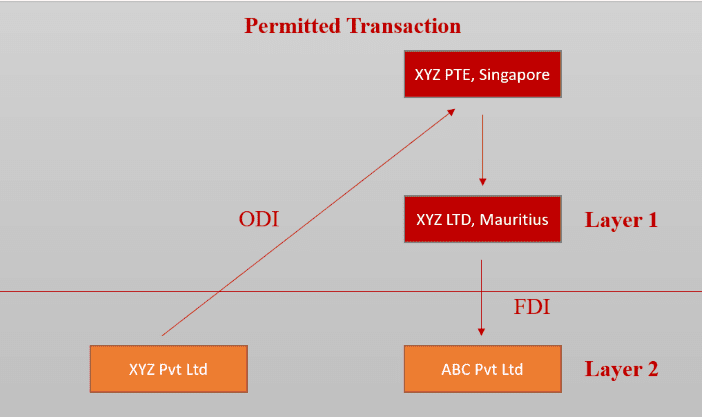 Permitted Transaction

XYZ PTE, Singapore

ODI

XYZ LTD, Mauritius

Layer 1

FDI

XYZ Pvt Ltd

ABC Pvt Ltd

Layer 2